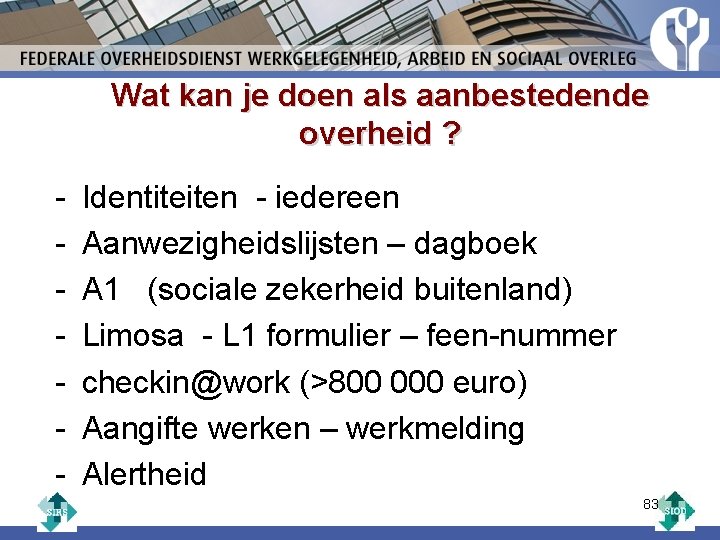 FEDERALE OVERHEIDSDIENST WERKGELEGENHEID, ARBEID EN SOCIAAL OVERLEG

Wat kan je doen als aanbestedende overheid ?

- Identiteiten - iedereen
- Aanwezigheidslijsten – dagboek
- A1 (sociale zekerheid buitenland)
- Limosa - L1 formulier – feen-nummer
- checkin@work (>800 000 euro)
- Aangifte werken – werkmelding
- Alertheid

SIRS

83

SIOD